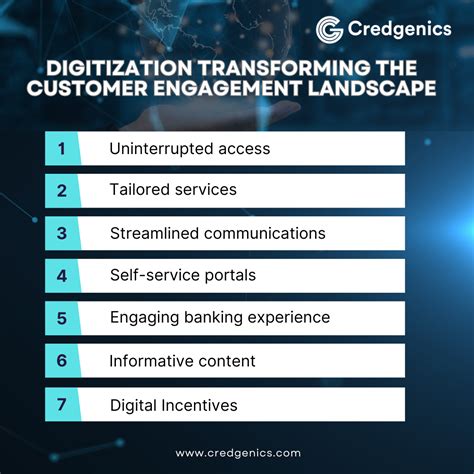 Credgenics

DIGITIZATION TRANSFORMING THE CUSTOMER ENGAGEMENT LANDSCAPE

1 Uninterrupted access

2 Tailored services

3 Streamlined communications

4 Self-service portals

5 Engaging banking experience

6 Informative content

7 Digital Incentives

www.credgenics.com